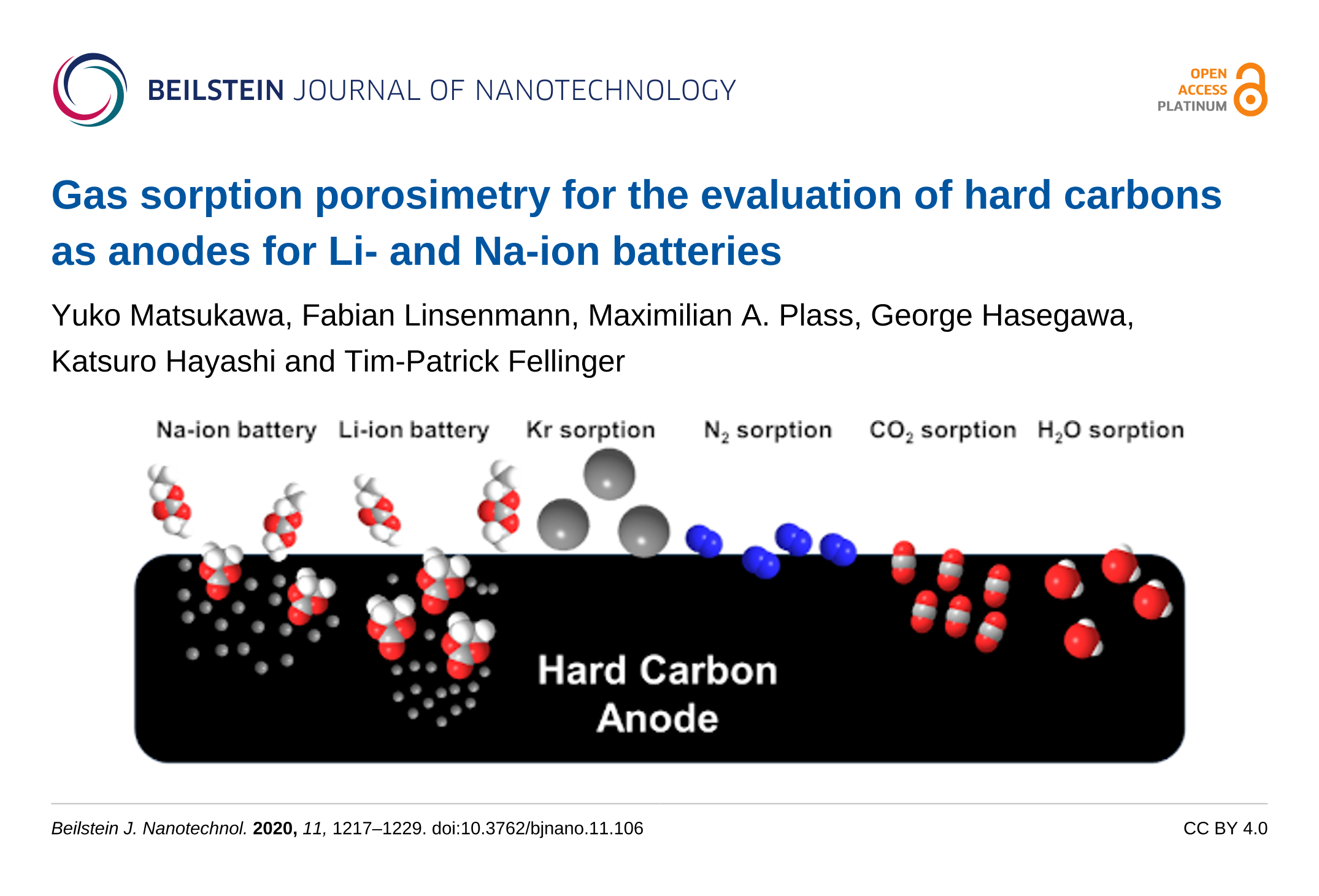 BEILSTEIN JOURNAL OF NANOTECHNOLOGY

OPEN ACCESS PLATINUM

Gas sorption porosimetry for the evaluation of hard carbons as anodes for Li- and Na-ion batteries

Yuko Matsukawa, Fabian Linsenmann, Maximilian A. Plass, George Hasegawa, Katsuro Hayashi and Tim-Patrick Fellinger

Na-ion battery Li-ion battery Kr sorption $N_2$ sorption $CO_2$ sorption $H_2O$ sorption

Hard Carbon Anode

Beilstein J. Nanotechnol. 2020, 11, 1217–1229. doi:10.3762/bjnano.11.106

CC BY 4.0